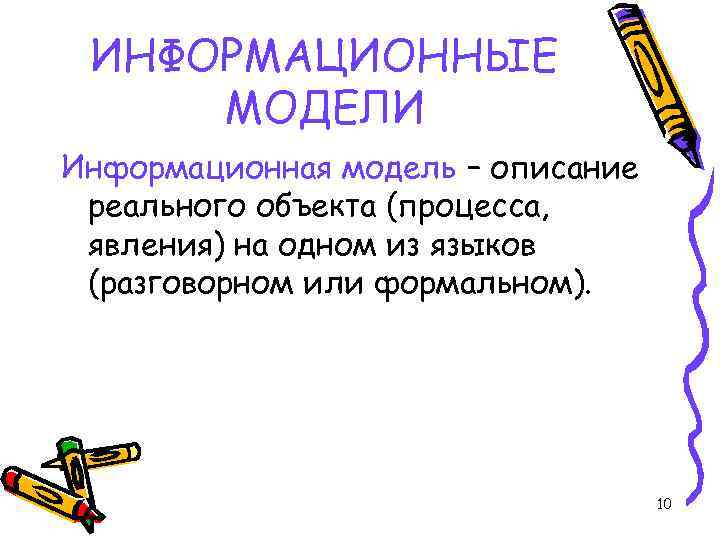 ИНФОРМАЦИОННЫЕ МОДЕЛИ

Информационная модель – описание реального объекта (процесса, явления) на одном из языков (разговорном или формальном).

10